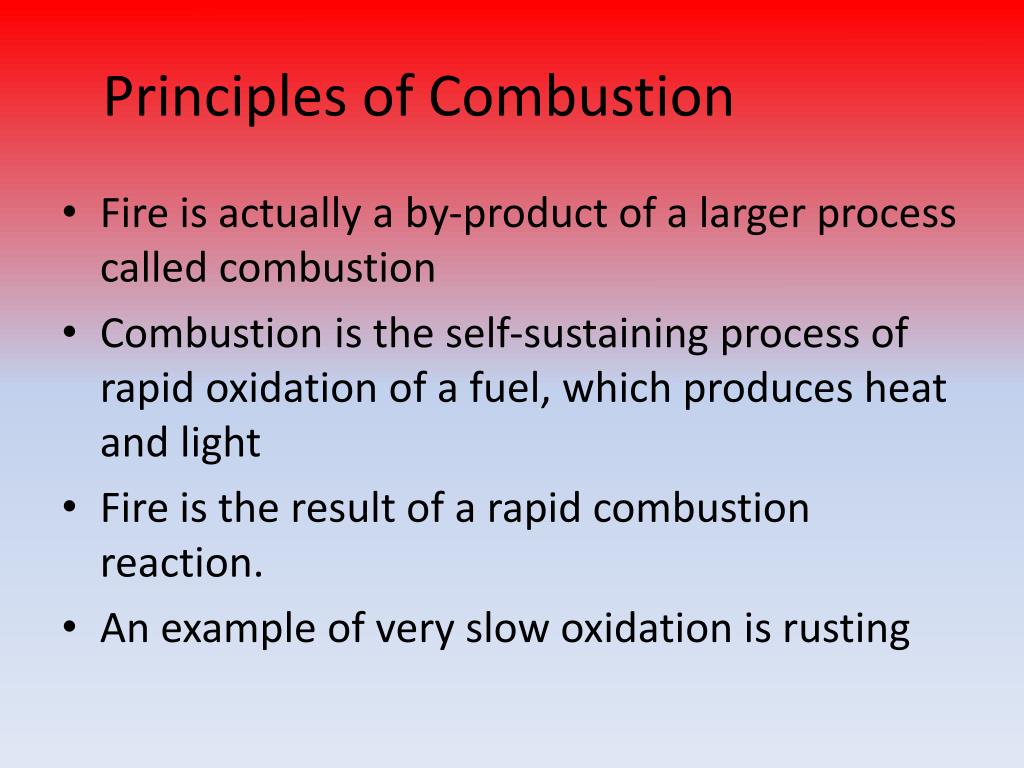 Principles of Combustion

• Fire is actually a by-product of a larger process called combustion
• Combustion is the self-sustaining process of rapid oxidation of a fuel, which produces heat and light
• Fire is the result of a rapid combustion reaction.
• An example of very slow oxidation is rusting